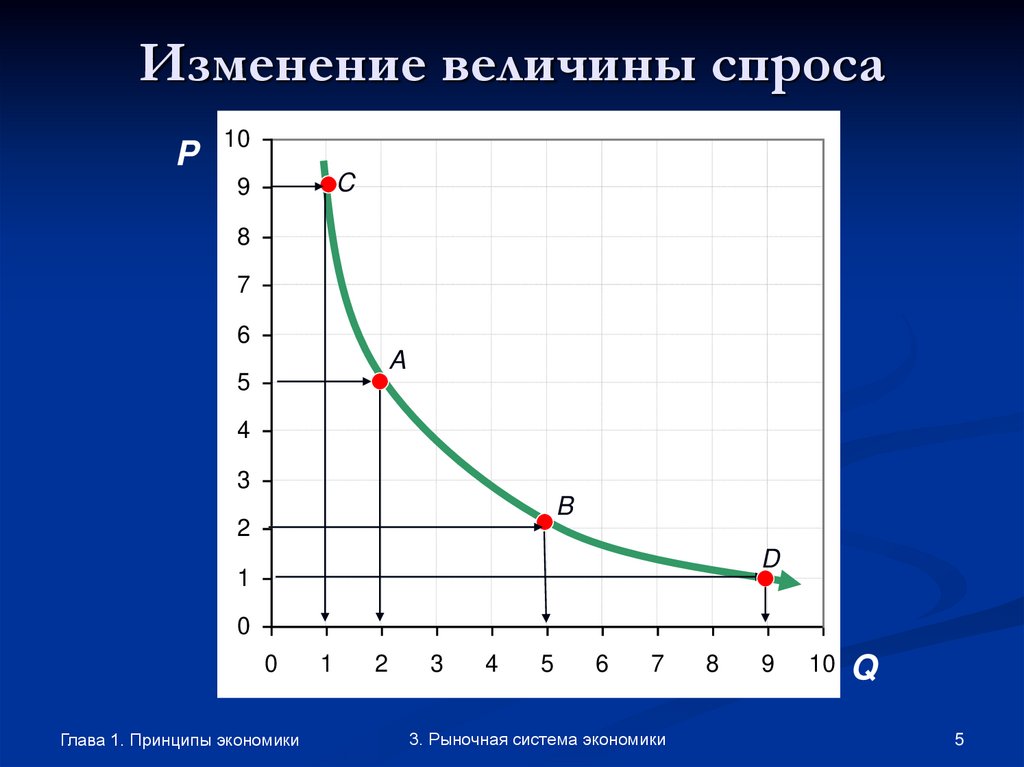 Изменение величины спроса

P

10
9
8
7
6
5
4
3
2
1
0

C
A
B
D

0 1 2 3 4 5 6 7 8 9 10

Q

Глава 1. Принципы экономики

3. Рыночная система экономики

5